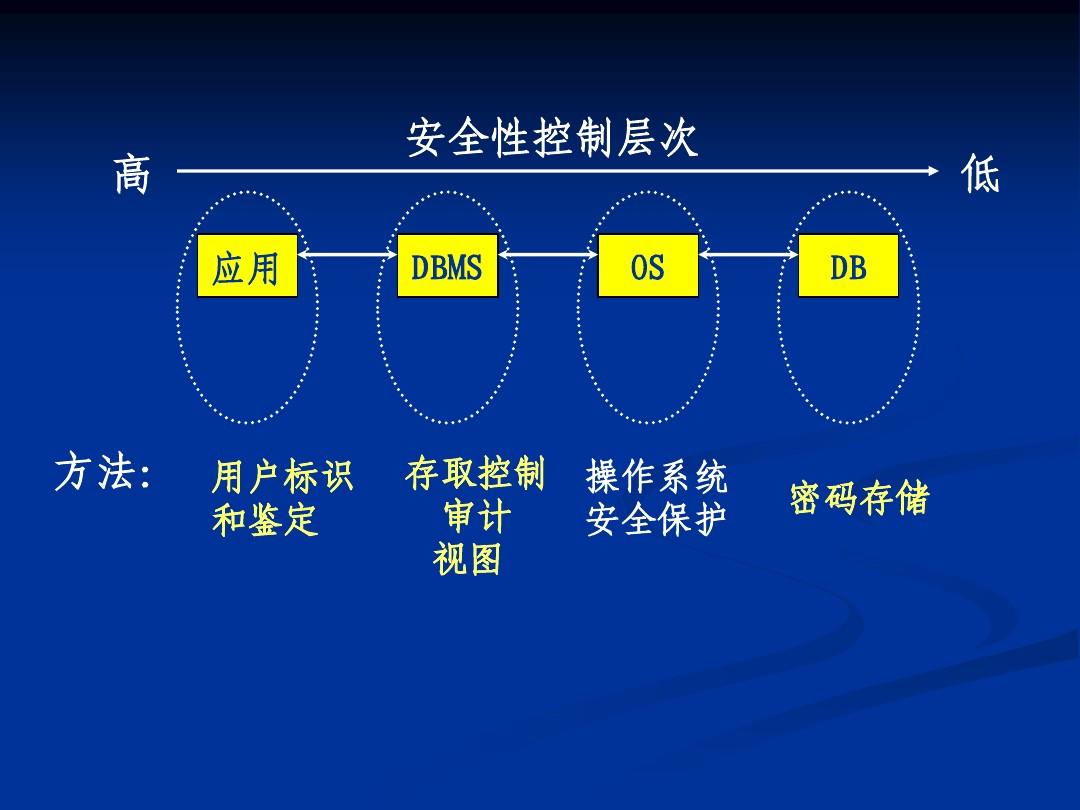 安全性控制层次

高 低

应用 DBMS OS DB

方法: 用户标识和鉴定

存取控制
审计
视图

操作系统安全保护

密码存储